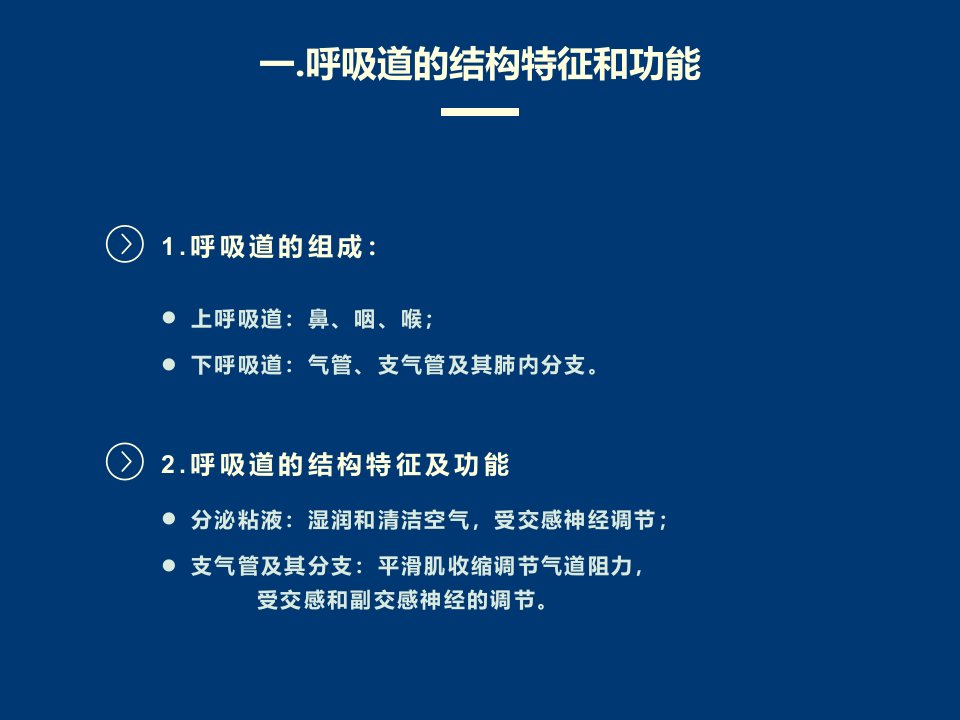 一.呼吸道的结构特征和功能

1.呼吸道的组成：

• 上呼吸道：鼻、咽、喉；
• 下呼吸道：气管、支气管及其肺内分支。

2.呼吸道的结构特征及功能

• 分泌粘液：湿润和清洁空气，受交感神经调节；
• 支气管及其分支：平滑肌收缩调节气道阻力，受交感和副交感神经的调节。